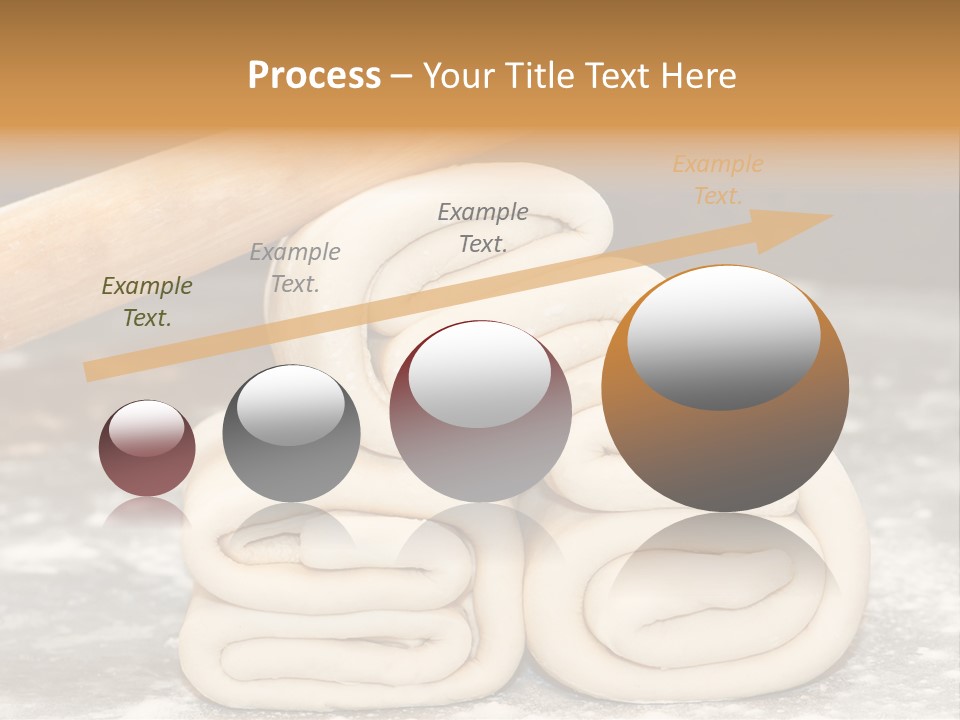 Process – Your Title Text Here

Example Text.

Example Text.

Example Text.

Example Text.